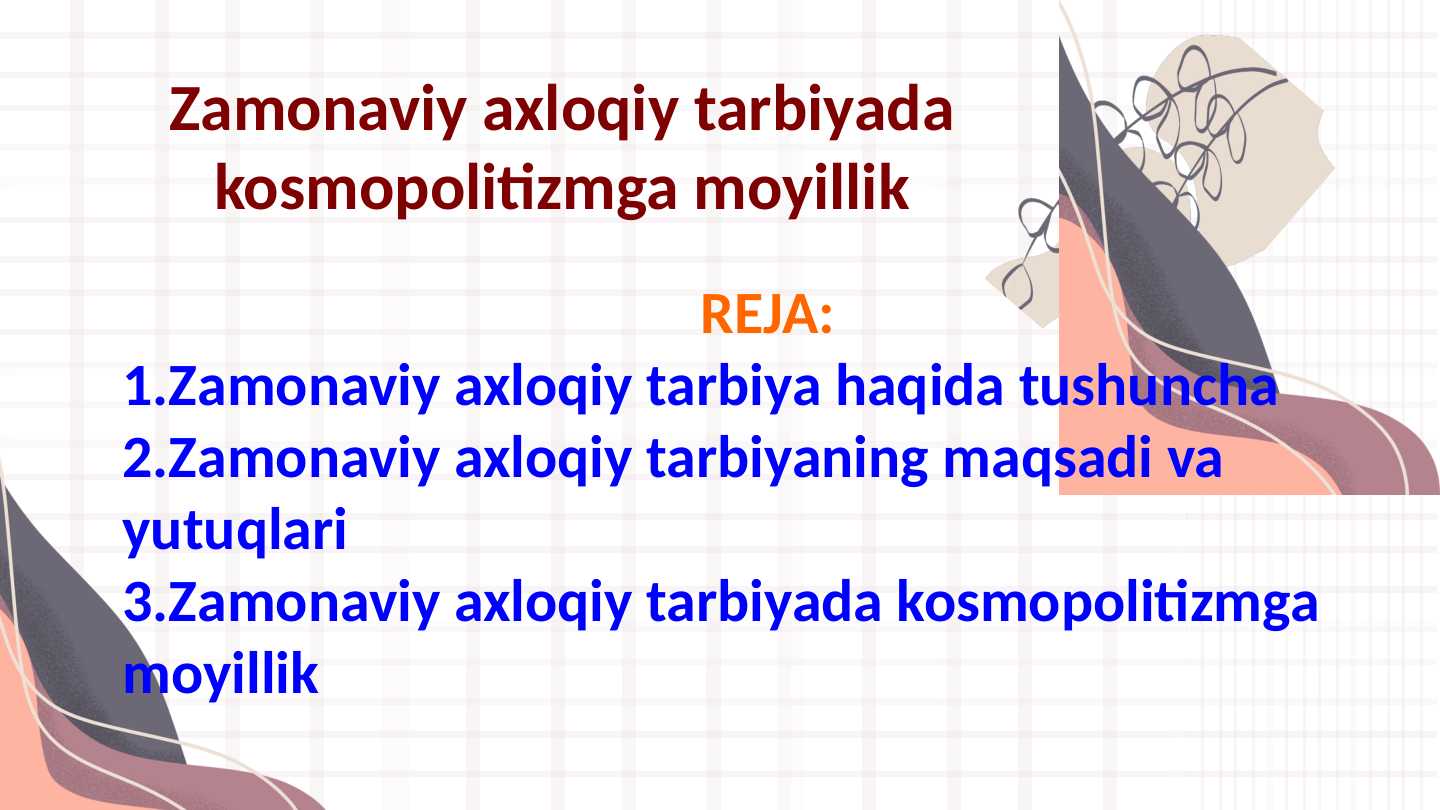 Zamonaviy axloqiy tarbiyada kosmopolitizmga moyillik

REJA:

1.Zamonaviy axloqiy tarbiya haqida tushuncha
2.Zamonaviy axloqiy tarbiyaning maqsadi va yutuqlari
3.Zamonaviy axloqiy tarbiyada kosmopolitizmga moyillik